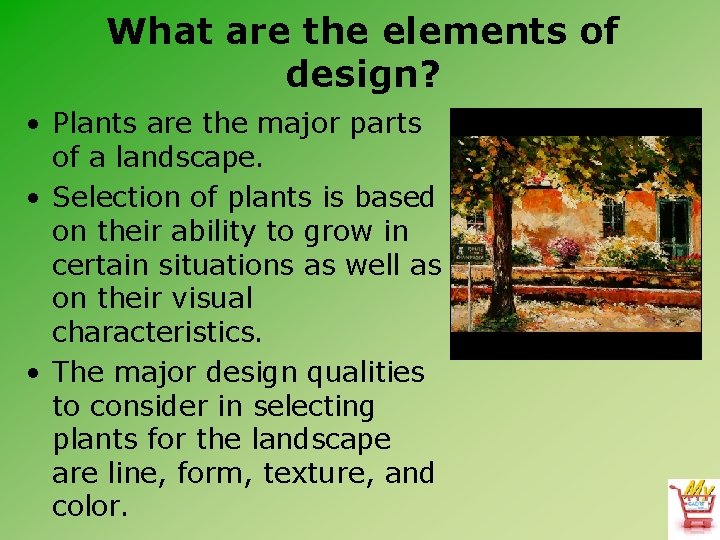 What are the elements of design?

• Plants are the major parts of a landscape.

• Selection of plants is based on their ability to grow in certain situations as well as on their visual characteristics.

• The major design qualities to consider in selecting plants for the landscape are line, form, texture, and color.

My